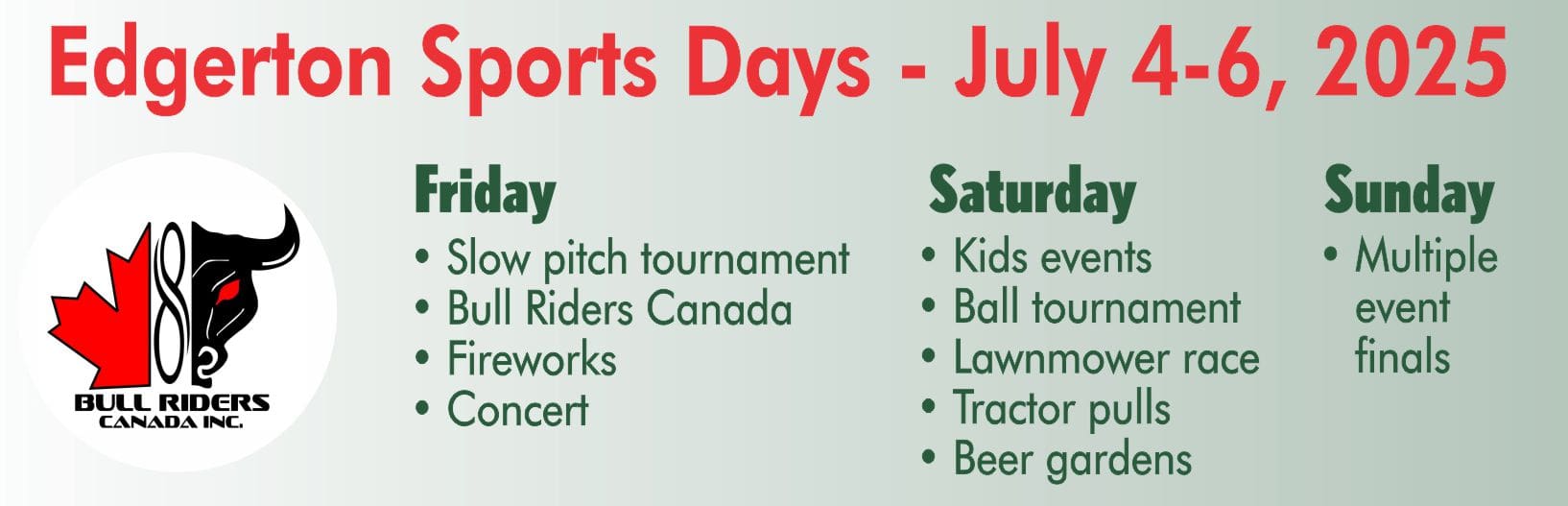 Edgerton Sports Days - July 4-6, 2025

BULL RIDERS
CANADA INC.

Friday
• Slow pitch tournament
• Bull Riders Canada
• Fireworks
• Concert

Saturday
• Kids events
• Ball tournament
• Lawnmower race
• Tractor pulls
• Beer gardens

Sunday
• Multiple event finals